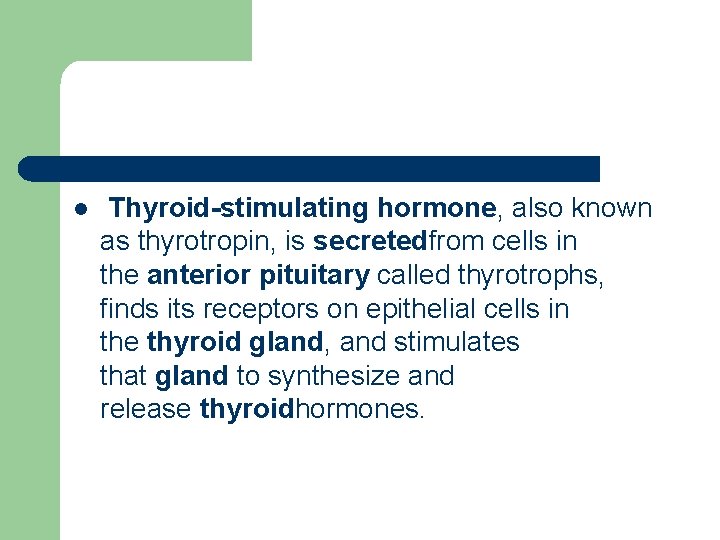 ● Thyroid-stimulating hormone, also known as thyrotropin, is secretedfrom cells in the anterior pituitary called thyrotrophs, finds its receptors on epithelial cells in the thyroid gland, and stimulates that gland to synthesize and release thyroidhormones.